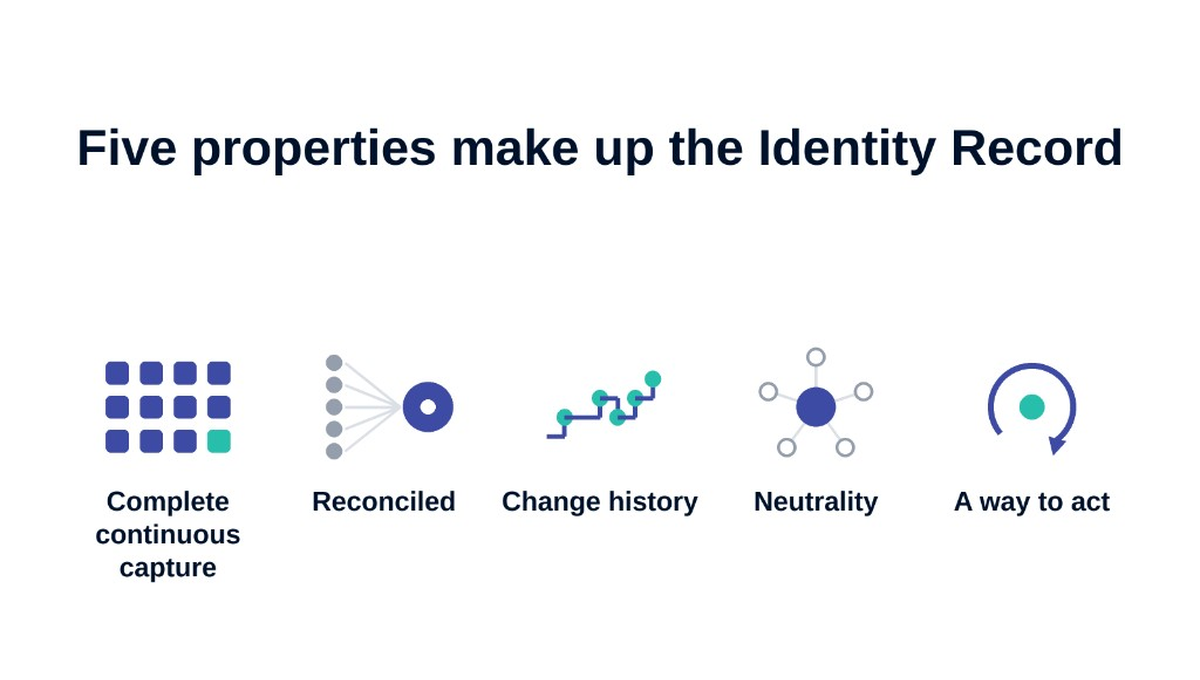 Five properties make up the Identity Record

Complete continuous capture

Reconciled

Change history

Neutrality

A way to act